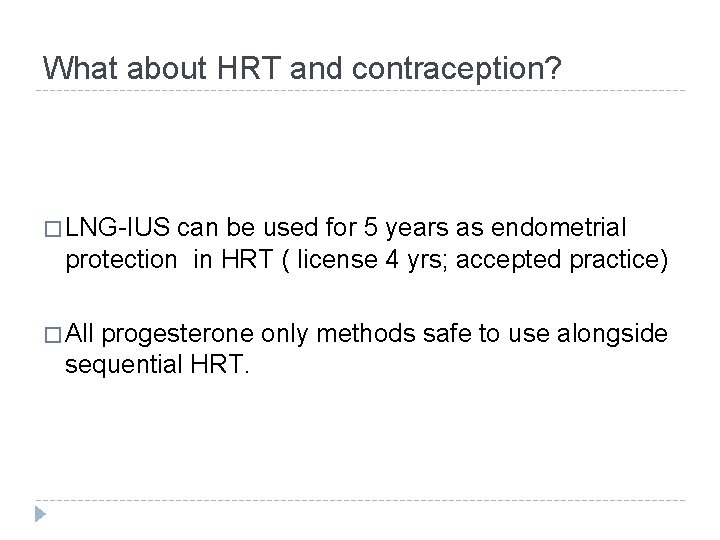 What about HRT and contraception?

□ LNG-IUS can be used for 5 years as endometrial protection in HRT ( license 4 yrs; accepted practice)

□ All progesterone only methods safe to use alongside sequential HRT.